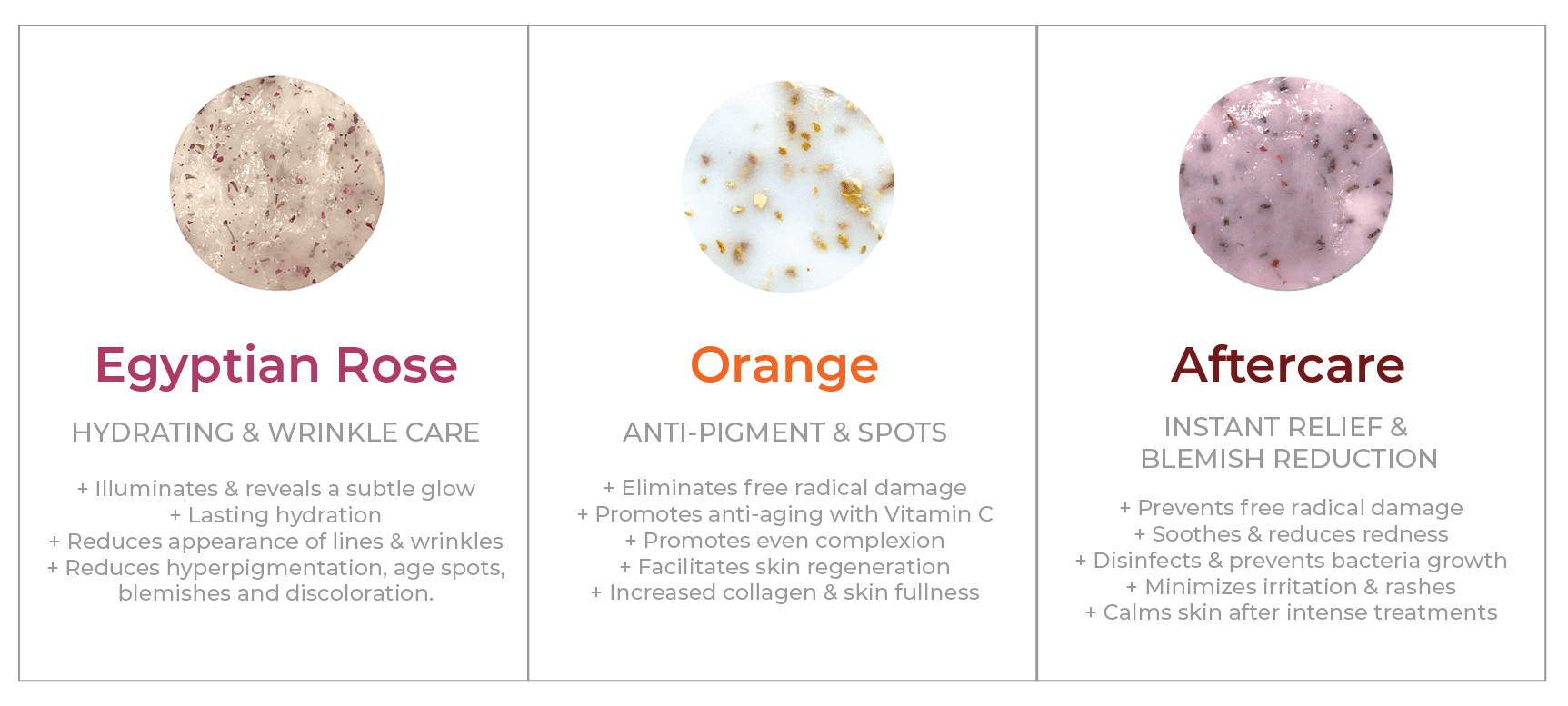 Egyptian Rose

HYDRATING & WRINKLE CARE

+ Illuminates & reveals a subtle glow
+ Lasting hydration
+ Reduces appearance of lines & wrinkles
+ Reduces hyperpigmentation, age spots, blemishes and discoloration.

Orange

ANTI-PIGMENT & SPOTS

+ Eliminates free radical damage
+ Promotes anti-aging with Vitamin C
+ Promotes even complexion
+ Facilitates skin regeneration
+ Increased collagen & skin fullness

Aftercare

INSTANT RELIEF & BLEMISH REDUCTION

+ Prevents free radical damage
+ Soothes & reduces redness
+ Disinfects & prevents bacteria growth
+ Minimizes irritation & rashes
+ Calms skin after intense treatments